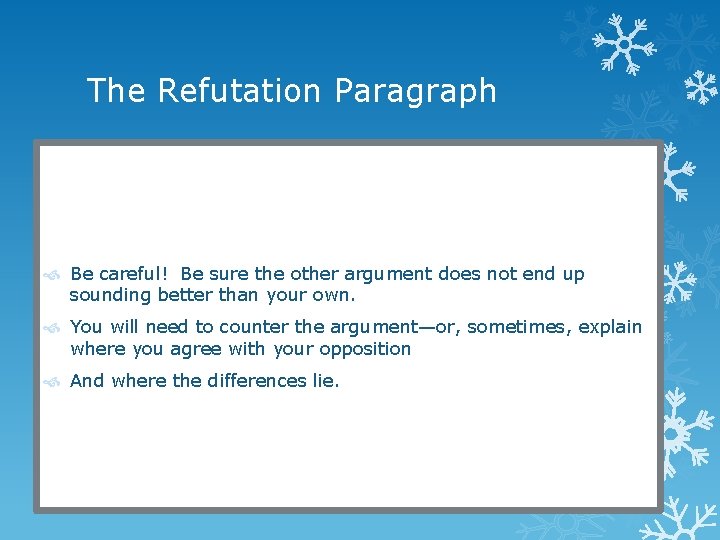 The Refutation Paragraph

Be careful! Be sure the other argument does not end up sounding better than your own.

You will need to counter the argument—or, sometimes, explain where you agree with your opposition

And where the differences lie.